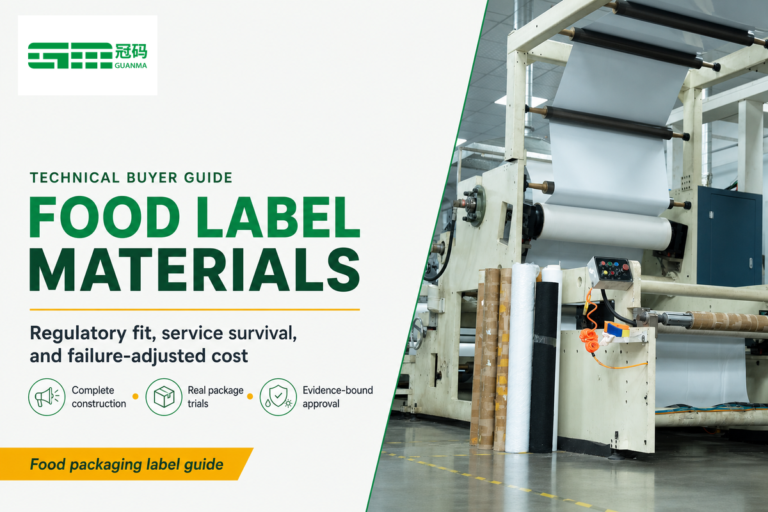 GM 冠码 GUANMA

TECHNICAL BUYER GUIDE

FOOD LABEL MATERIALS

Regulatory fit, service survival, and failure-adjusted cost

Complete construction

Real package trials

Evidence-bound approval

Food packaging label guide